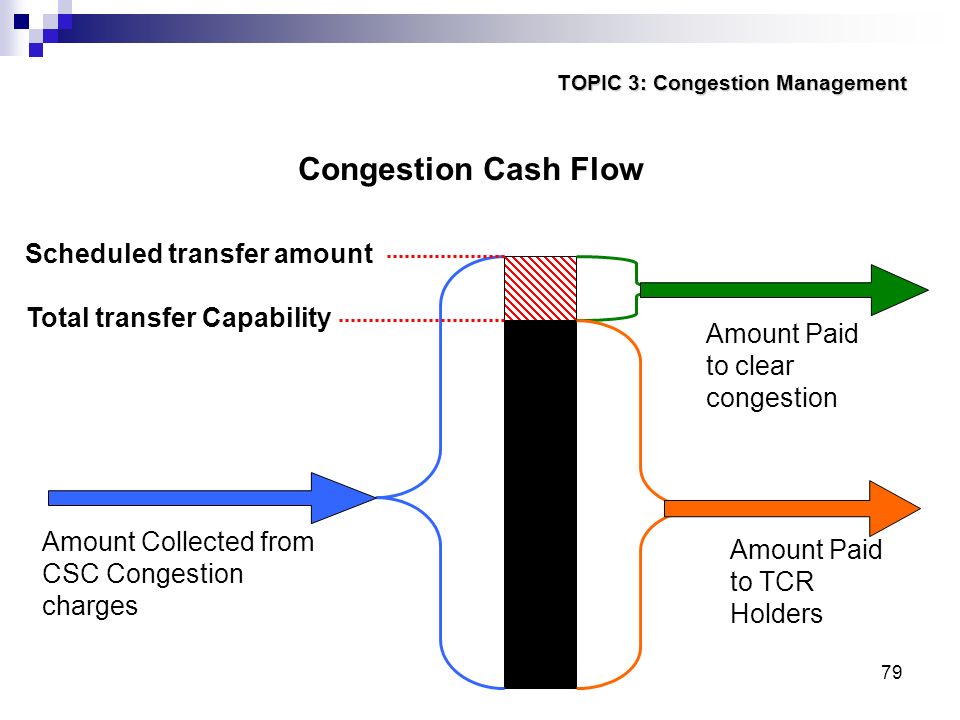 TOPIC 3: Congestion Management

Congestion Cash Flow

Scheduled transfer amount

Total transfer Capability

Amount Paid to clear congestion

Amount Collected from CSC Congestion charges

Amount Paid to TCR Holders

79